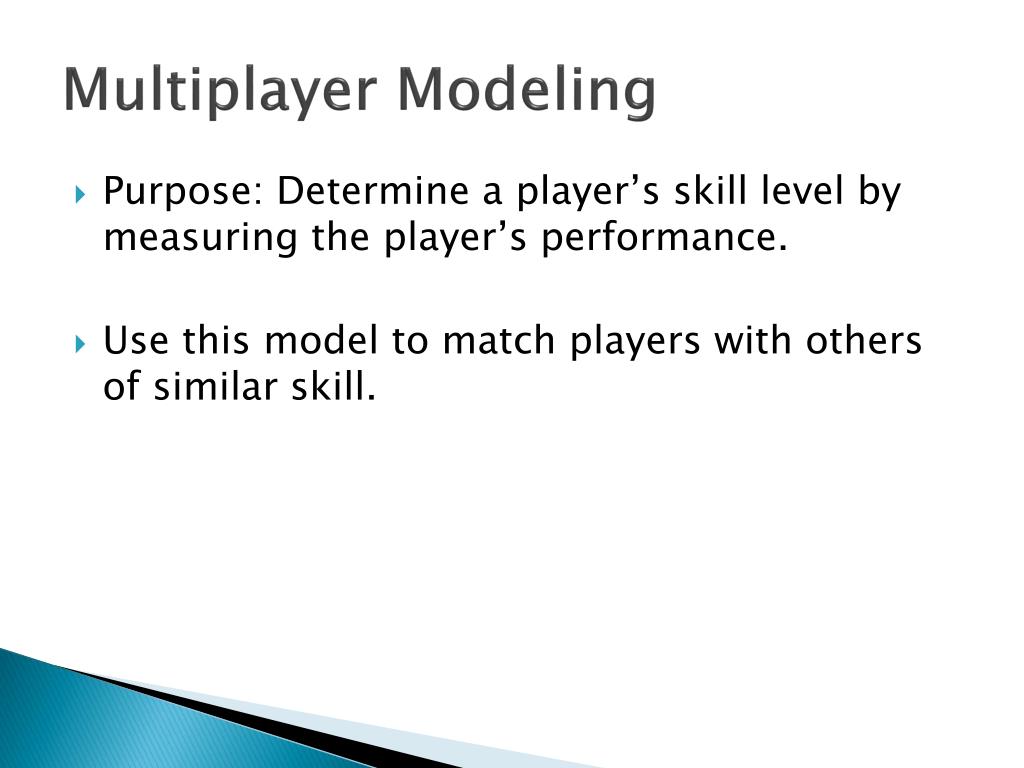 Multiplayer Modeling

Purpose: Determine a player’s skill level by measuring the player’s performance.

Use this model to match players with others of similar skill.